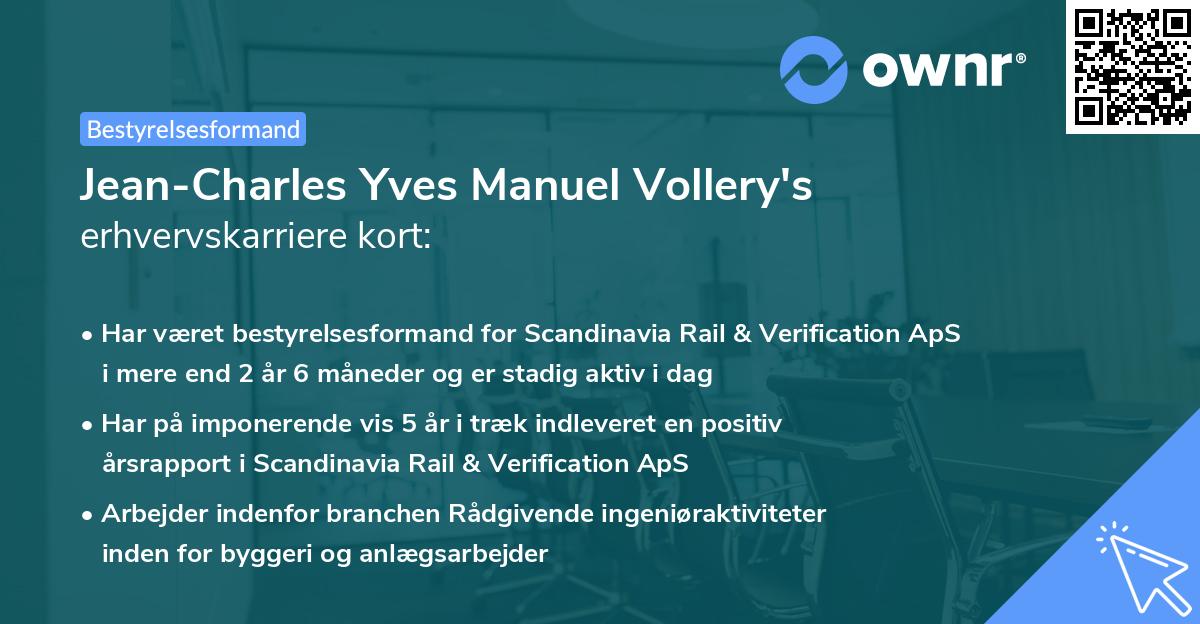 ownr®

Bestyrelsesformand

Jean-Charles Yves Manuel Vollery's erhvervskarriere kort:

• Har været bestyrelsesformand for Scandinavia Rail & Verification ApS i mere end 2 år 6 måneder og er stadig aktiv i dag

• Har på imponerende vis 5 år i træk indleveret en positiv årsrapport i Scandinavia Rail & Verification ApS

• Arbejder indenfor branchen Rådgivende ingeniøraktiviteter inden for byggeri og anlægsarbejder